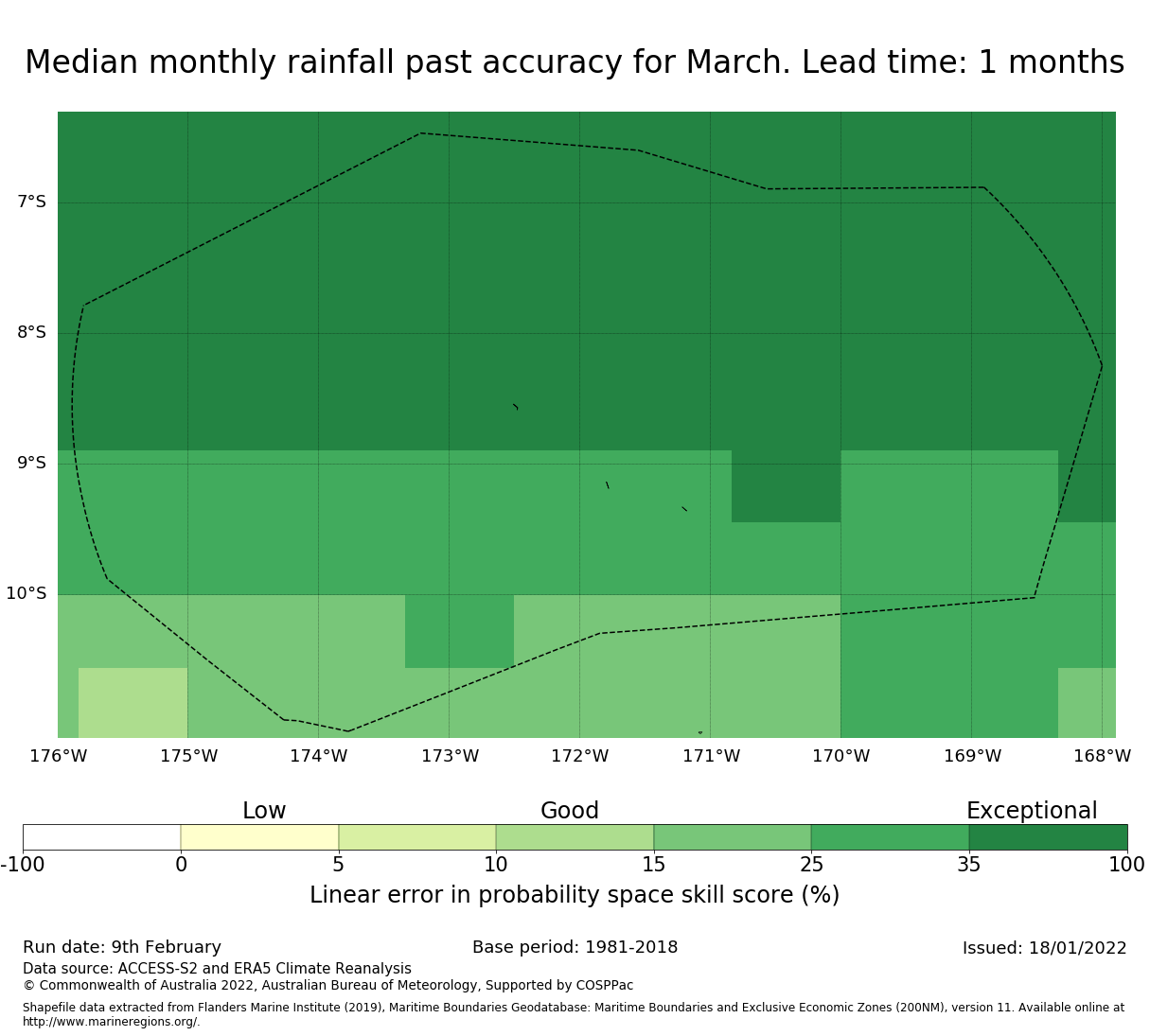 Median monthly rainfall past accuracy for March. Lead time: 1 months

7°S
8°S
9°S
10°S

176°W 175°W 174°W 173°W 172°W 171°W 170°W 169°W 168°W

Low Good Exceptional

-100 0 5 10 15 25 35 100

Linear error in probability space skill score (%)

Run date: 9th February
Base period: 1981-2018
Issued: 18/01/2022

Data source: ACCESS-S2 and ERA5 Climate Reanalysis
© Commonwealth of Australia 2022, Australian Bureau of Meteorology, Supported by COSPPac

Shapefile data extracted from Flanders Marine Institute (2019), Maritime Boundaries Geodatabase: Maritime Boundaries and Exclusive Economic Zones (200NM), version 11. Available online at http://www.marineregions.org/.